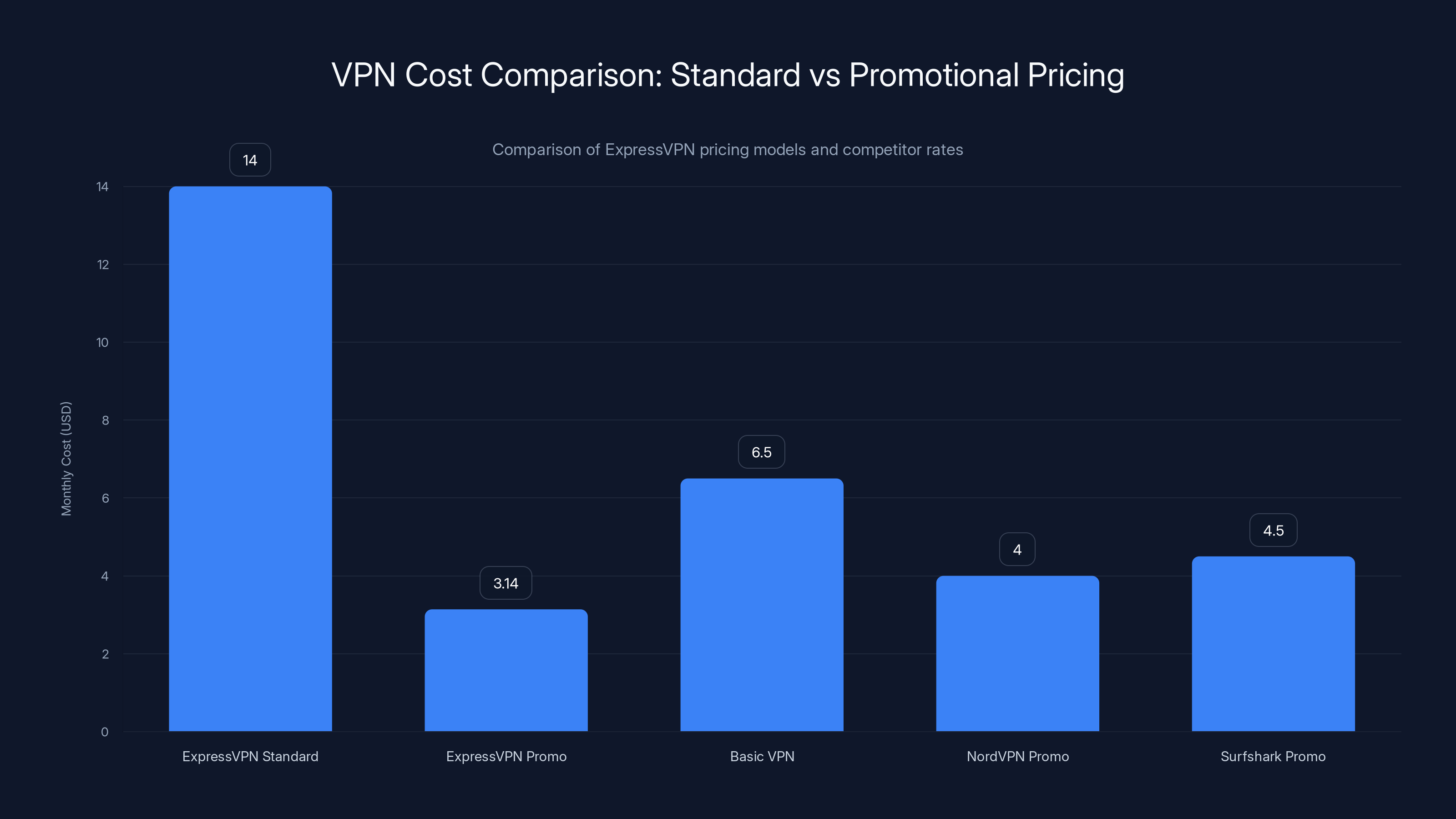 VPN Cost Comparison: Standard vs Promotional Pricing

Comparison of ExpressVPN pricing models and competitor rates

Monthly Cost (USD)

14
12
10
8
6
4
2
0

14
3.14
6.5
4
4.5

ExpressVPN Standard
ExpressVPN Promo
Basic VPN
NordVPN Promo
Surfshark Promo